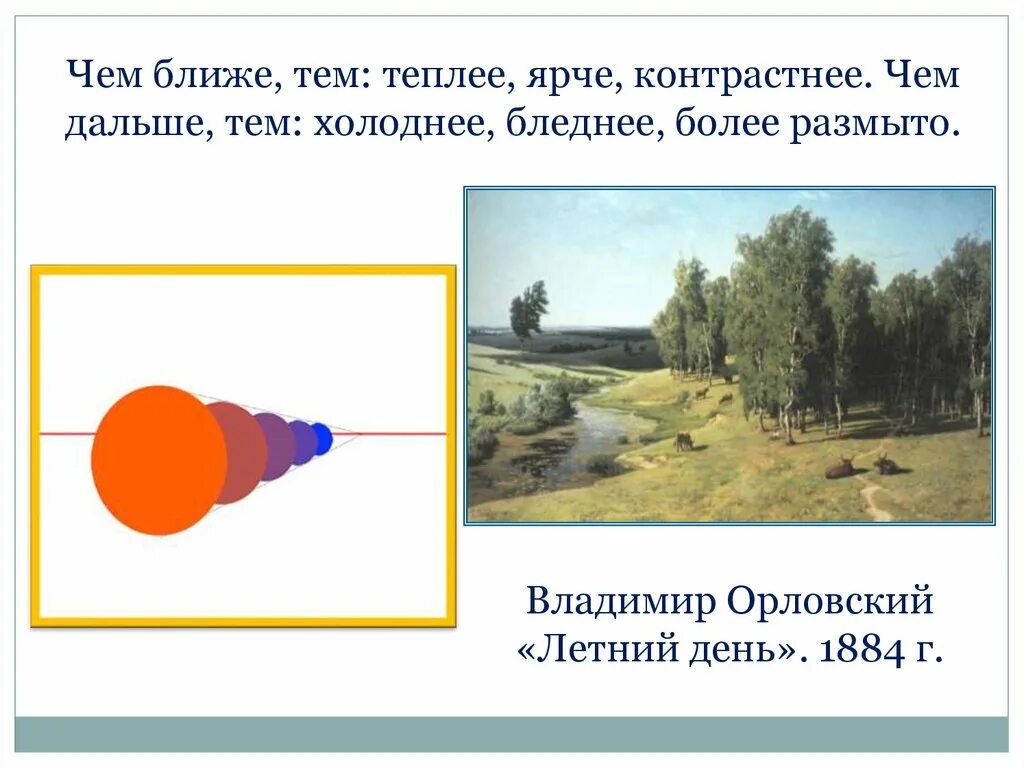 Чем ближе, тем: теплее, ярче, контрастнее. Чем дальше, тем: холоднее, бледнее, более размыто.

Владимир Орловский «Летний день». 1884 г.